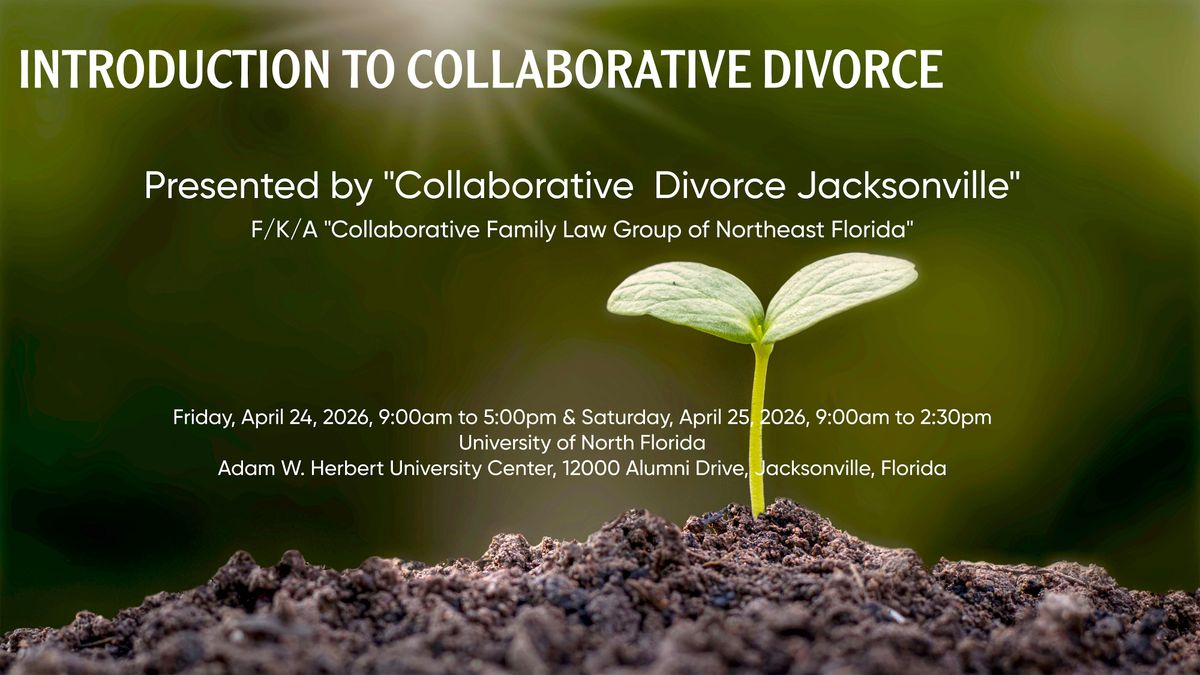 INTRODUCTION TO COLLABORATIVE DIVORCE

Presented by "Collaborative Divorce Jacksonville"
F/K/A "Collaborative Family Law Group of Northeast Florida"

Friday, April 24, 2026, 9:00am to 5:00pm & Saturday, April 25, 2026, 9:00am to 2:30pm
University of North Florida
Adam W. Herbert University Center, 12000 Alumni Drive, Jacksonville, Florida